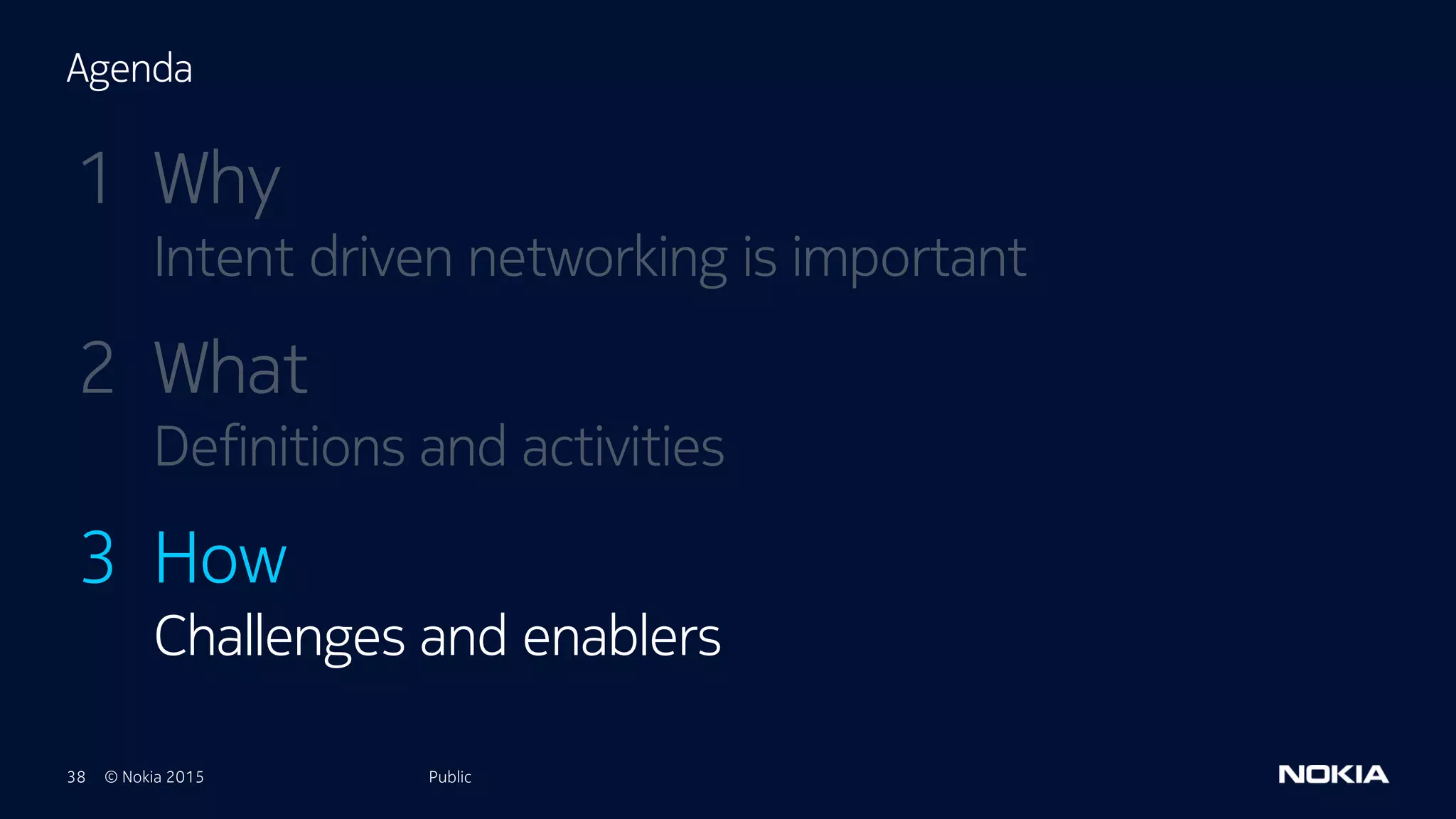 Agenda

1 Why
Intent driven networking is important

2 What
Definitions and activities

3 How
Challenges and enablers

38 © Nokia 2015 Public

NOKIA